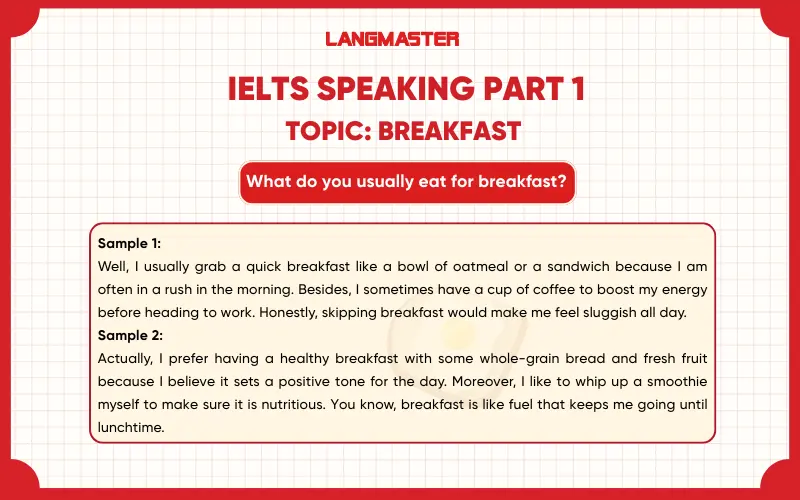 LANGMASTER

IELTS SPEAKING PART 1

TOPIC: BREAKFAST

What do you usually eat for breakfast?

Sample 1:
Well, I usually grab a quick breakfast like a bowl of oatmeal or a sandwich because I am often in a rush in the morning. Besides, I sometimes have a cup of coffee to boost my energy before heading to work. Honestly, skipping breakfast would make me feel sluggish all day.
Sample 2:
Actually, I prefer having a healthy breakfast with some whole-grain bread and fresh fruit because I believe it sets a positive tone for the day. Moreover, I like to whip up a smoothie myself to make sure it is nutritious. You know, breakfast is like fuel that keeps me going until lunchtime.